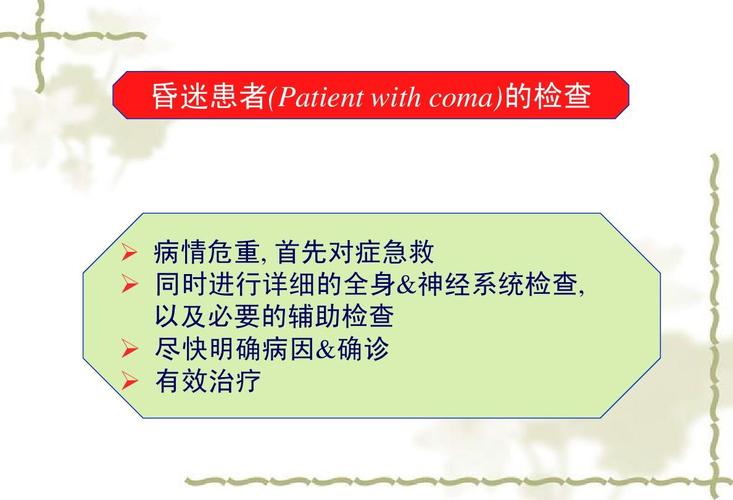 昏迷患者(Patient with coma)的检查

➢ 病情危重, 首先对症急救
➢ 同时进行详细的全身&神经系统检查, 以及必要的辅助检查
➢ 尽快明确病因&确诊
➢ 有效治疗